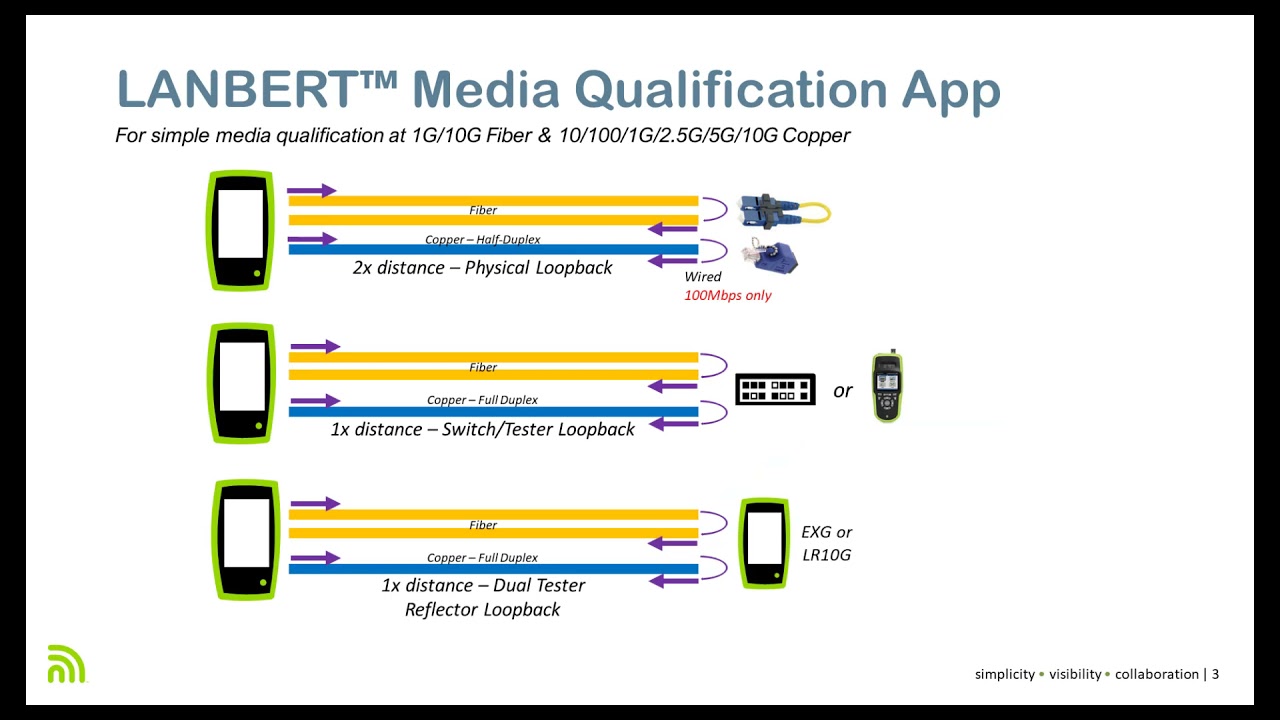 LANBERT™ Media Qualification App

For simple media qualification at 1G/10G Fiber & 10/100/1G/2.5G/5G/10G Copper

Fiber

Copper – Half-Duplex

2x distance – Physical Loopback

Wired
100Mbps only

Fiber

Copper – Full Duplex

1x distance – Switch/Tester Loopback

or

Fiber

Copper – Full Duplex

1x distance – Dual Tester Reflector Loopback

EXG or LR10G

simplicity • visibility • collaboration | 3